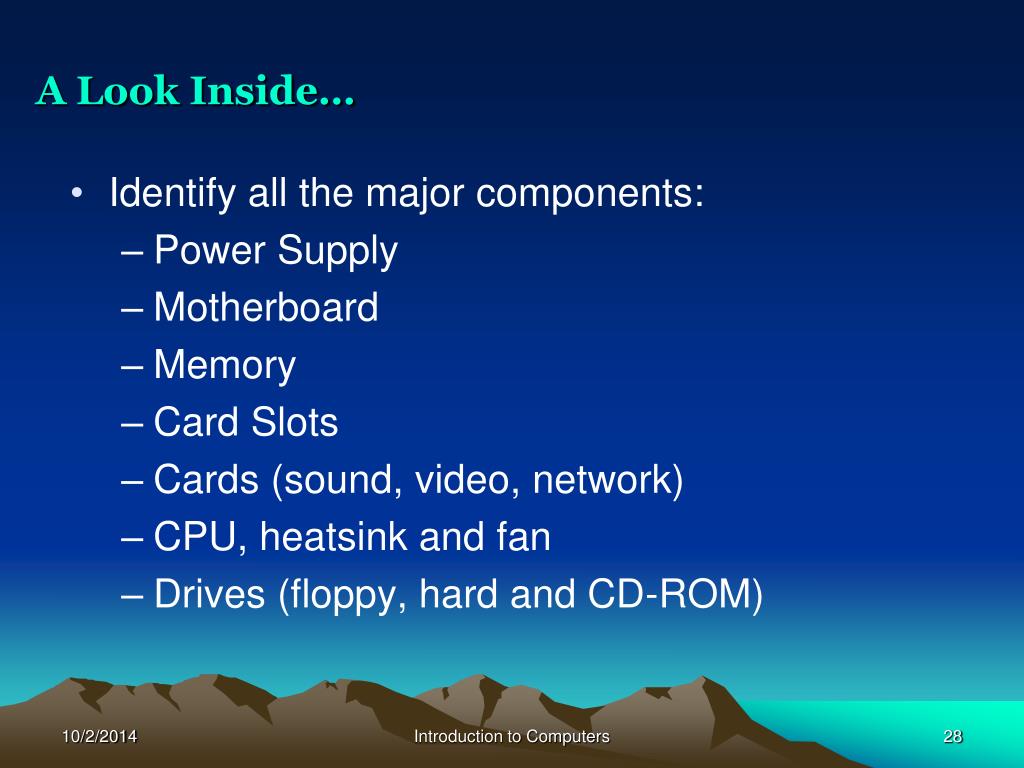 A Look Inside…

• Identify all the major components:
– Power Supply
– Motherboard
– Memory
– Card Slots
– Cards (sound, video, network)
– CPU, heatsink and fan
– Drives (floppy, hard and CD-ROM)

10/2/2014

Introduction to Computers

28